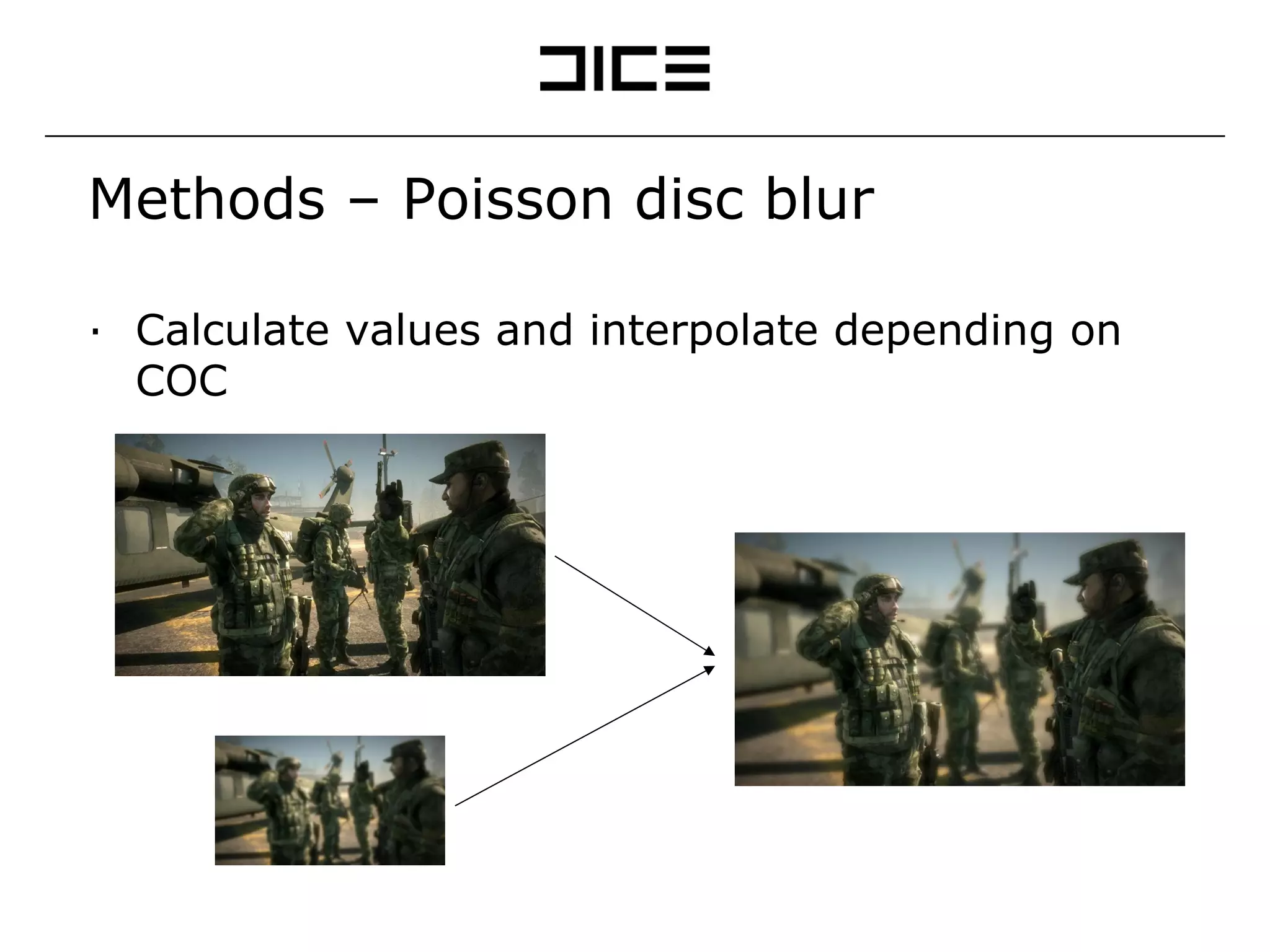 DICE

Methods – Poisson disc blur

· Calculate values and interpolate depending on COC